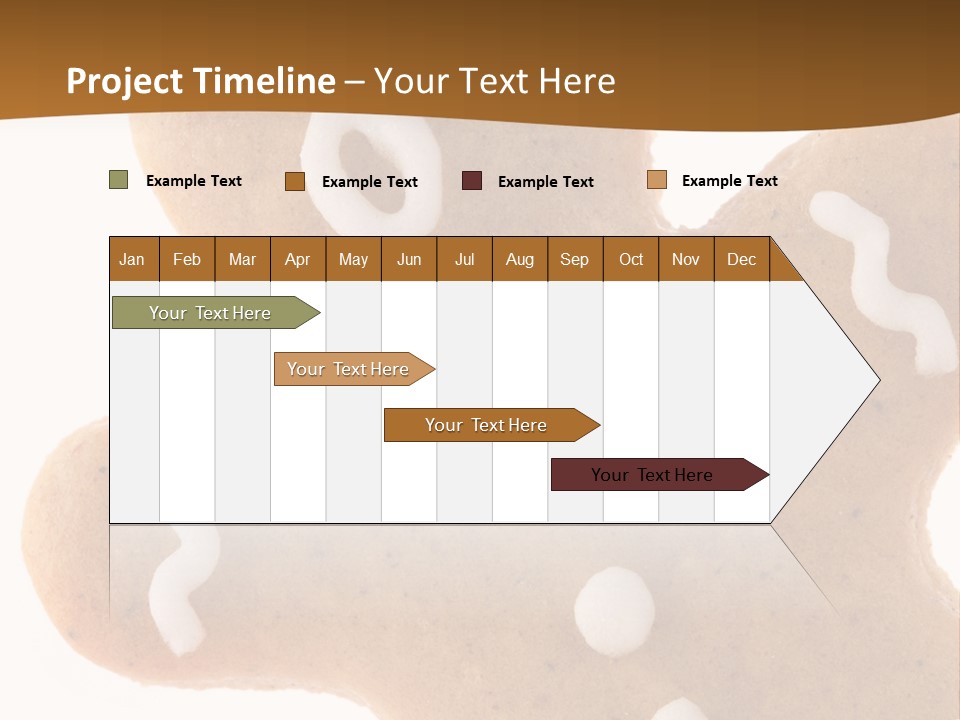 Project Timeline – Your Text Here

Example Text
Example Text
Example Text
Example Text

| Jan | Feb | Mar | Apr | May | Jun | Jul | Aug | Sep | Oct | Nov | Dec |
|---|---|---|---|---|---|---|---|---|---|---|---|

Your Text Here
Your Text Here
Your Text Here
Your Text Here